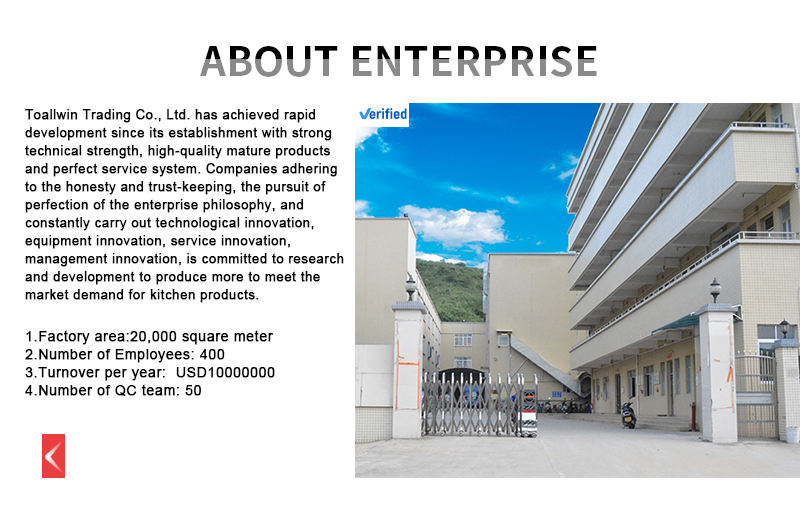 ABOUT ENTERPRISE

Toallwin Trading Co., Ltd. has achieved rapid development since its establishment with strong technical strength, high-quality mature products and perfect service system. Companies adhering to the honesty and trust-keeping, the pursuit of perfection of the enterprise philosophy, and constantly carry out technological innovation, equipment innovation, service innovation, management innovation, is committed to research and development to produce more to meet the market demand for kitchen products.

1.Factory area:20,000 square meter
2.Number of Employees: 400
3.Turnover per year: USD10000000
4.Number of QC team: 50

Verified